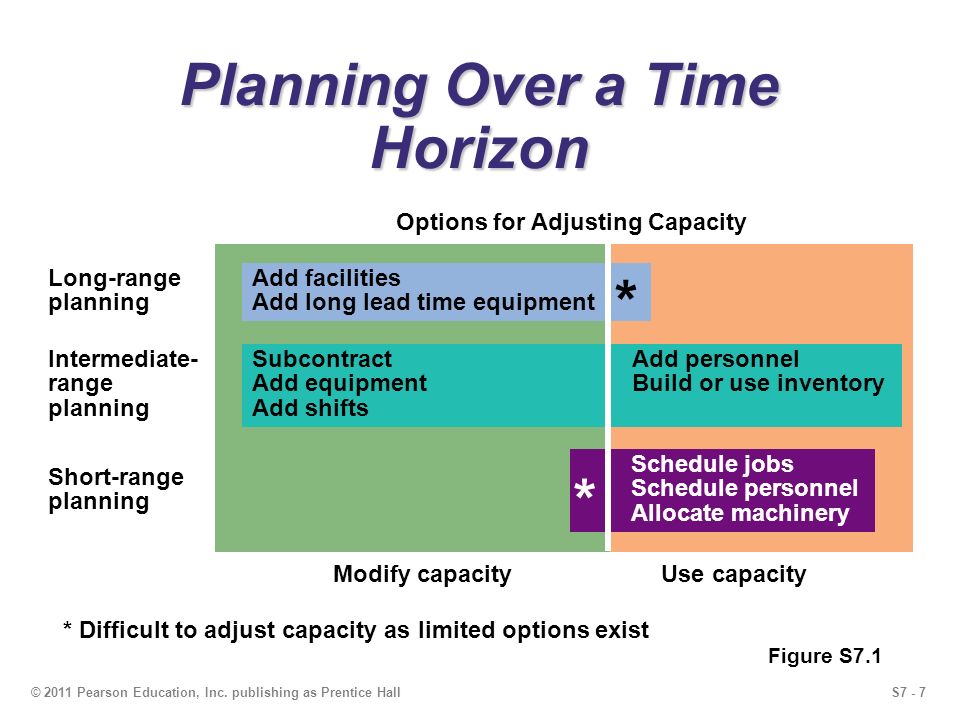 Planning Over a Time Horizon

Options for Adjusting Capacity

Long-range planning

Add facilities
Add long lead time equipment

*

Intermediate-range planning

Subcontract
Add equipment
Add shifts

Add personnel
Build or use inventory

Short-range planning

*

Schedule jobs
Schedule personnel
Allocate machinery

Modify capacity

Use capacity

* Difficult to adjust capacity as limited options exist

Figure S7.1

© 2011 Pearson Education, Inc. publishing as Prentice Hall

S7 - 7